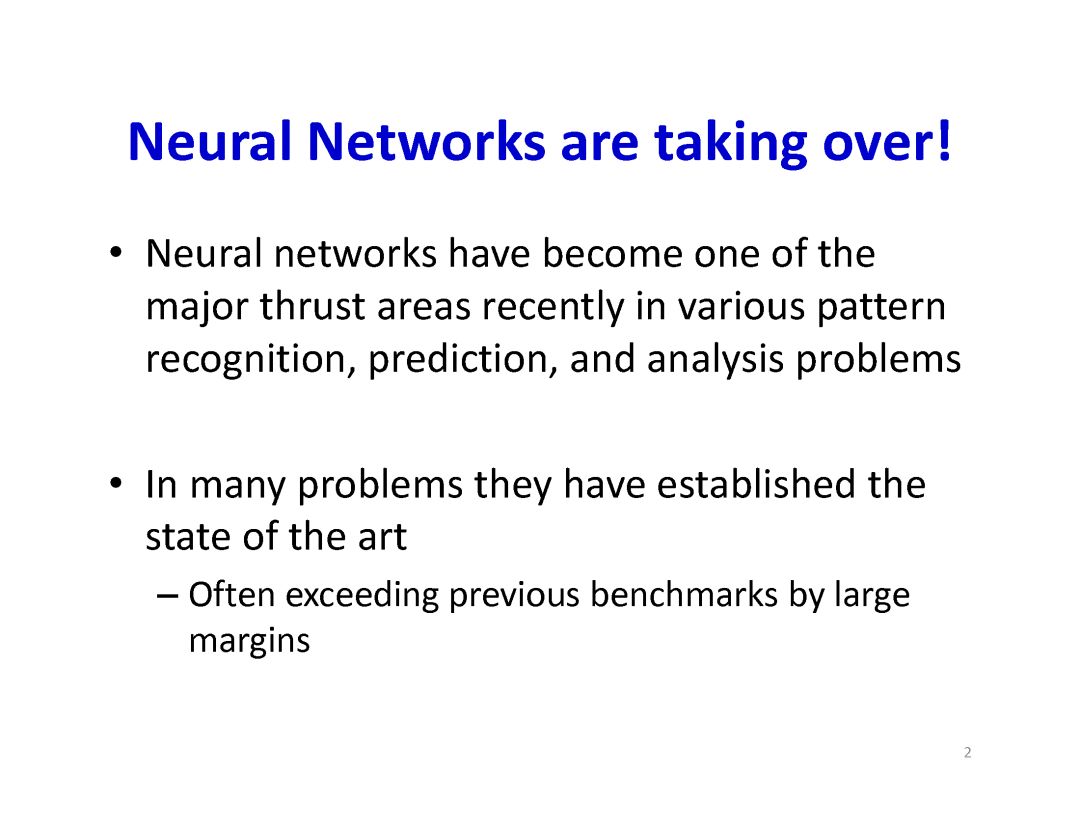 Neural Networks are taking over!

• Neural networks have become one of the major thrust areas recently in various pattern recognition, prediction, and analysis problems

• In many problems they have established the state of the art
– Often exceeding previous benchmarks by large margins

2